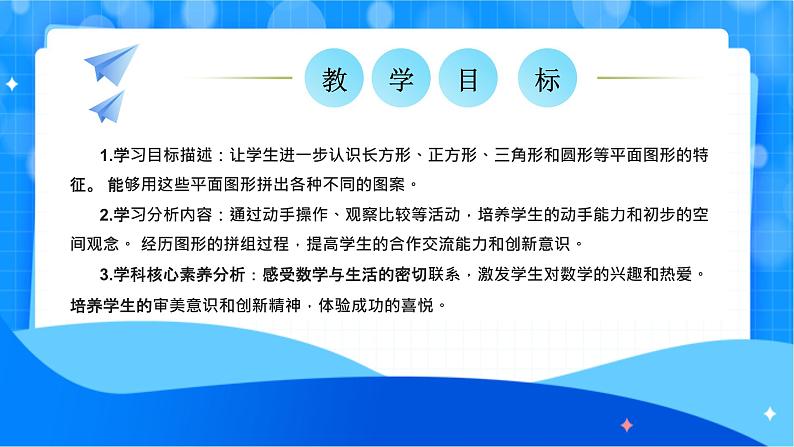 教 学 目 标

1.学习目标描述：让学生进一步认识长方形、正方形、三角形和圆形等平面图形的特征。 能够用这些平面图形拼出各种不同的图案。

2.学习分析内容：通过动手操作、观察比较等活动，培养学生的动手能力和初步的空间观念。 经历图形的拼组过程，提高学生的合作交流能力和创新意识。

3.学科核心素养分析：感受数学与生活的密切联系，激发学生对数学的兴趣和热爱。培养学生的审美意识和创新精神，体验成功的喜悦。